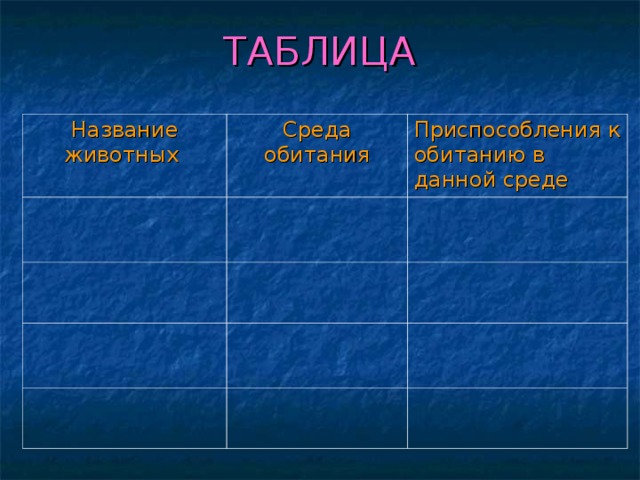 ТАБЛИЦА

| Название животных | Среда обитания | Приспособления к обитанию в данной среде |
|---|---|---|
| | | |
| | | |
| | | |
| | | |